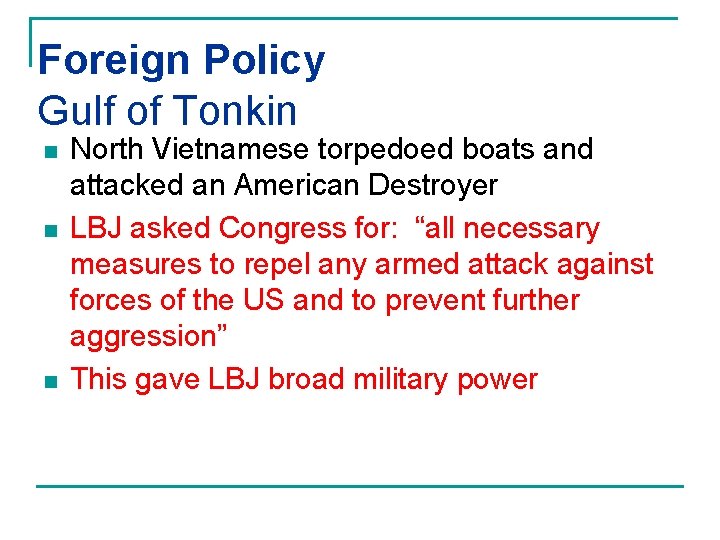 Foreign Policy
Gulf of Tonkin

- North Vietnamese torpedoed boats and attacked an American Destroyer
- LBJ asked Congress for: “all necessary measures to repel any armed attack against forces of the US and to prevent further aggression”
- This gave LBJ broad military power